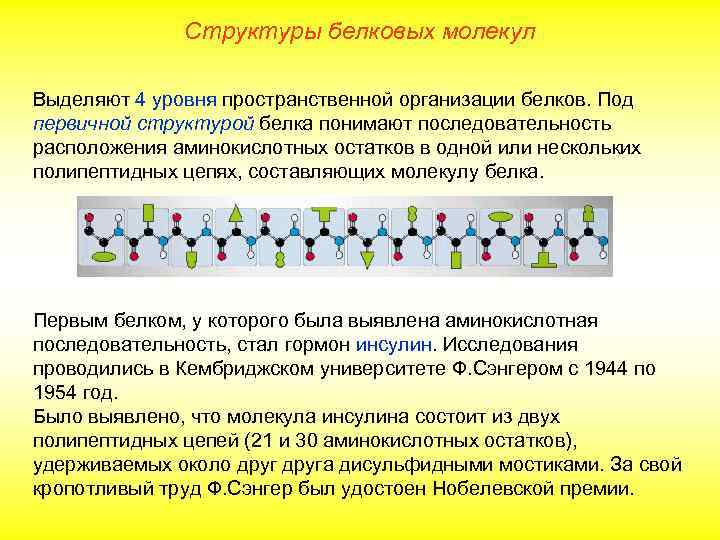 Структуры белковых молекул

Выделяют 4 уровня пространственной организации белков. Под первичной структурой белка понимают последовательность расположения аминокислотных остатков в одной или нескольких полипептидных цепях, составляющих молекулу белка.

Первым белком, у которого была выявлена аминокислотная последовательность, стал гормон инсулин. Исследования проводились в Кембриджском университете Ф.Сэнгером с 1944 по 1954 год.
Было выявлено, что молекула инсулина состоит из двух полипептидных цепей (21 и 30 аминокислотных остатков), удерживаемых около друг друга дисульфидными мостиками. За свой кропотливый труд Ф.Сэнгер был удостоен Нобелевской премии.